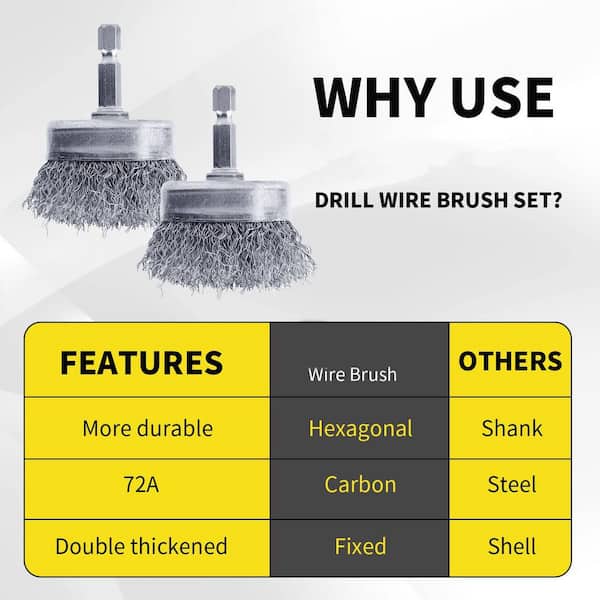 WHY USE

DRILL WIRE BRUSH SET?

| FEATURES | Wire Brush | OTHERS |
|---|---|---|
| More durable | Hexagonal | Shank |
| 72A | Carbon | Steel |
| Double thickened | Fixed | Shell |